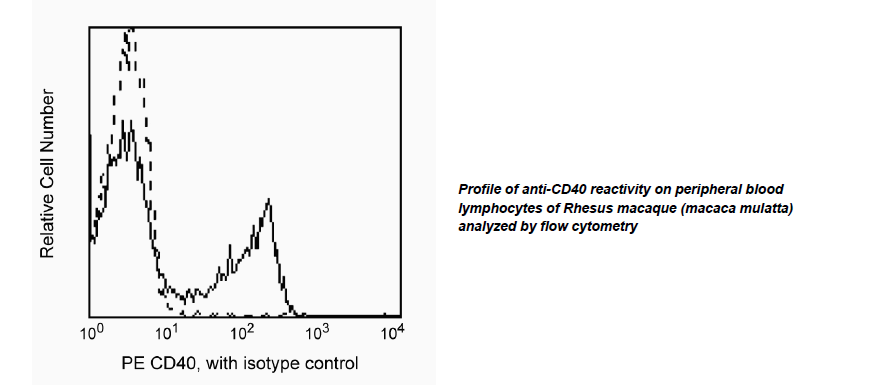 Relative Cell Number

$10^0$ $10^1$ $10^2$ $10^3$ $10^4$

PE CD40, with isotype control

Profile of anti-CD40 reactivity on peripheral blood lymphocytes of Rhesus macaque (macaca mulatta) analyzed by flow cytometry